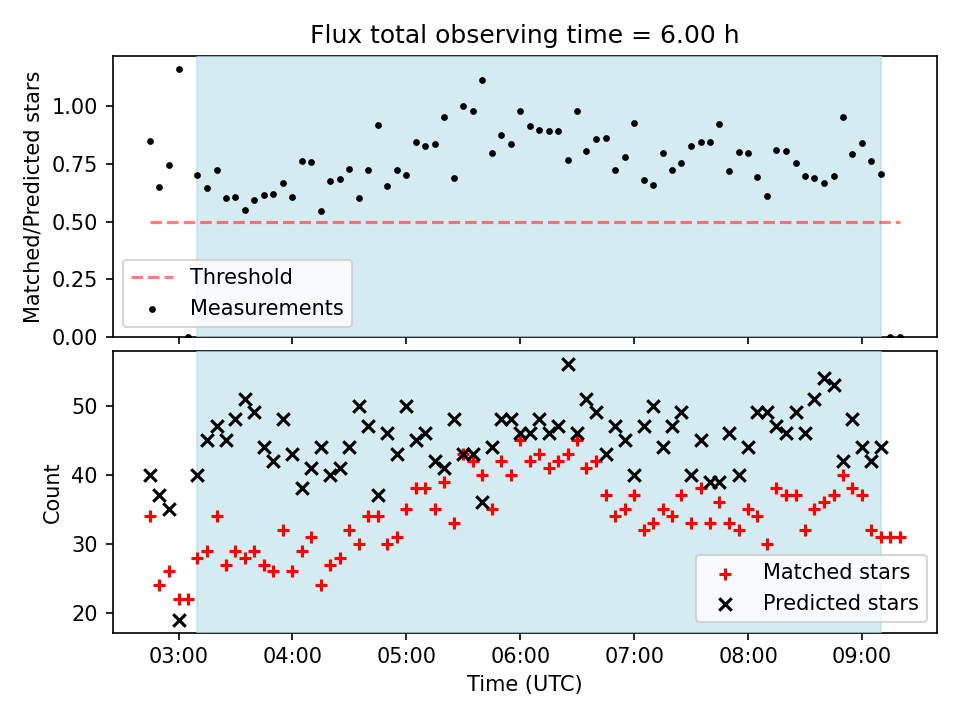 Flux total observing time = 6.00 h

Matched/Predicted stars

1.00
0.75
0.50
0.25
0.00

Threshold
Measurements

Count

50
40
30
20

Matched stars
Predicted stars

03:00 04:00 05:00 06:00 07:00 08:00 09:00

Time (UTC)